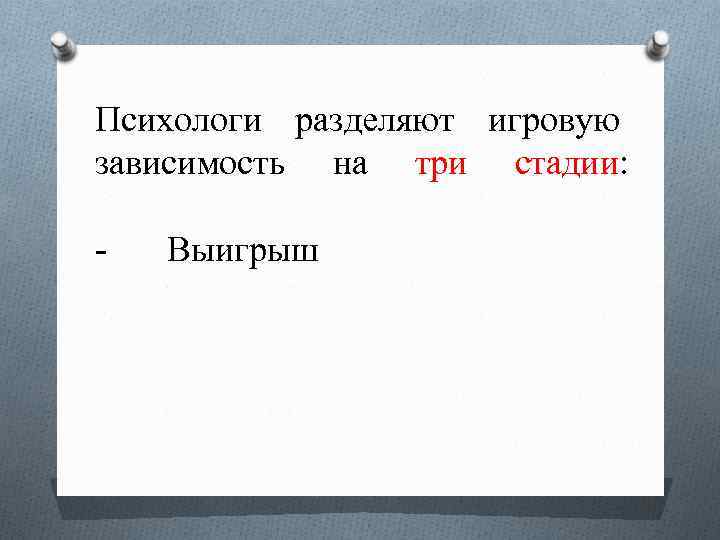 Психологи разделяют игровую зависимость на три стадии:

- Выигрыш